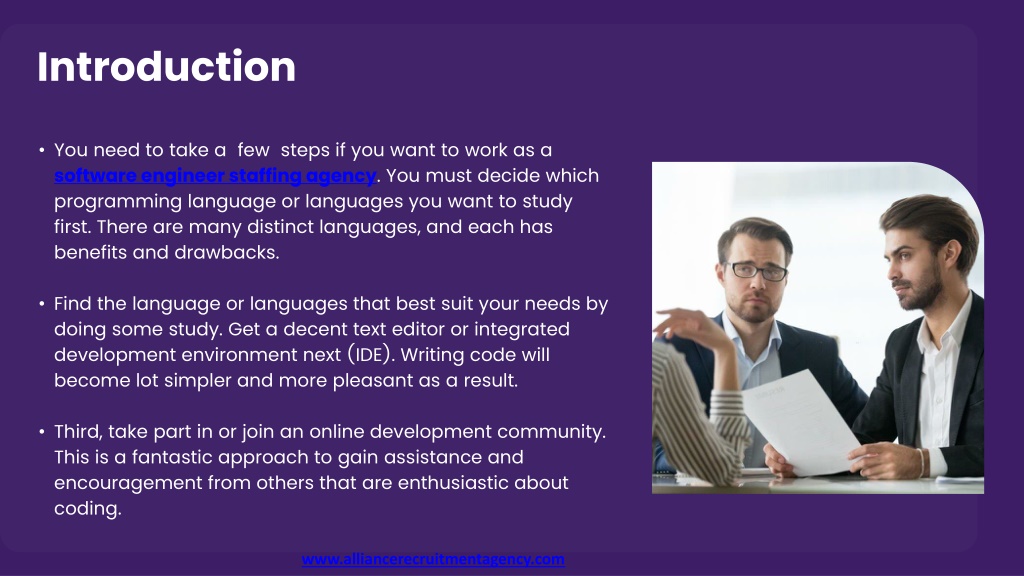 Introduction

• You need to take a few steps if you want to work as a software engineer staffing agency. You must decide which programming language or languages you want to study first. There are many distinct languages, and each has benefits and drawbacks.

• Find the language or languages that best suit your needs by doing some study. Get a decent text editor or integrated development environment next (IDE). Writing code will become lot simpler and more pleasant as a result.

• Third, take part in or join an online development community. This is a fantastic approach to gain assistance and encouragement from others that are enthusiastic about coding.

www.alliancerecruitmentagency.com